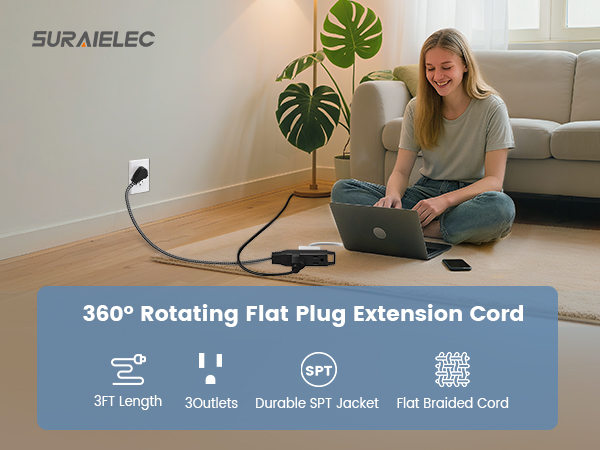 SURAIELEC

360° Rotating Flat Plug Extension Cord

3FT Length

3Outlets

SPT

Durable SPT Jacket

Flat Braided Cord